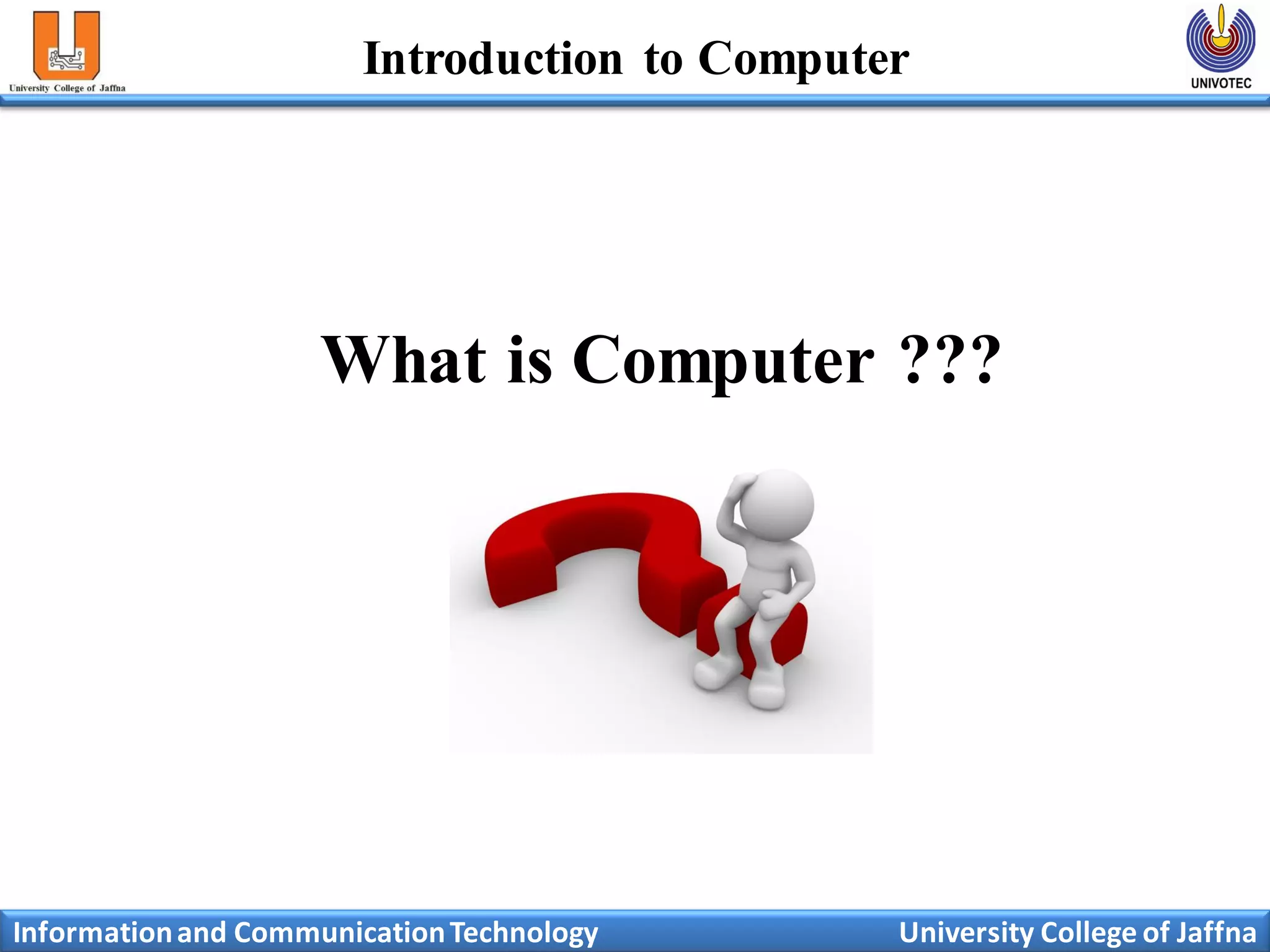 University College of Jaffna

Introduction to Computer

UNIVOTEC

What is Computer ???

Information and Communication Technology

University College of Jaffna